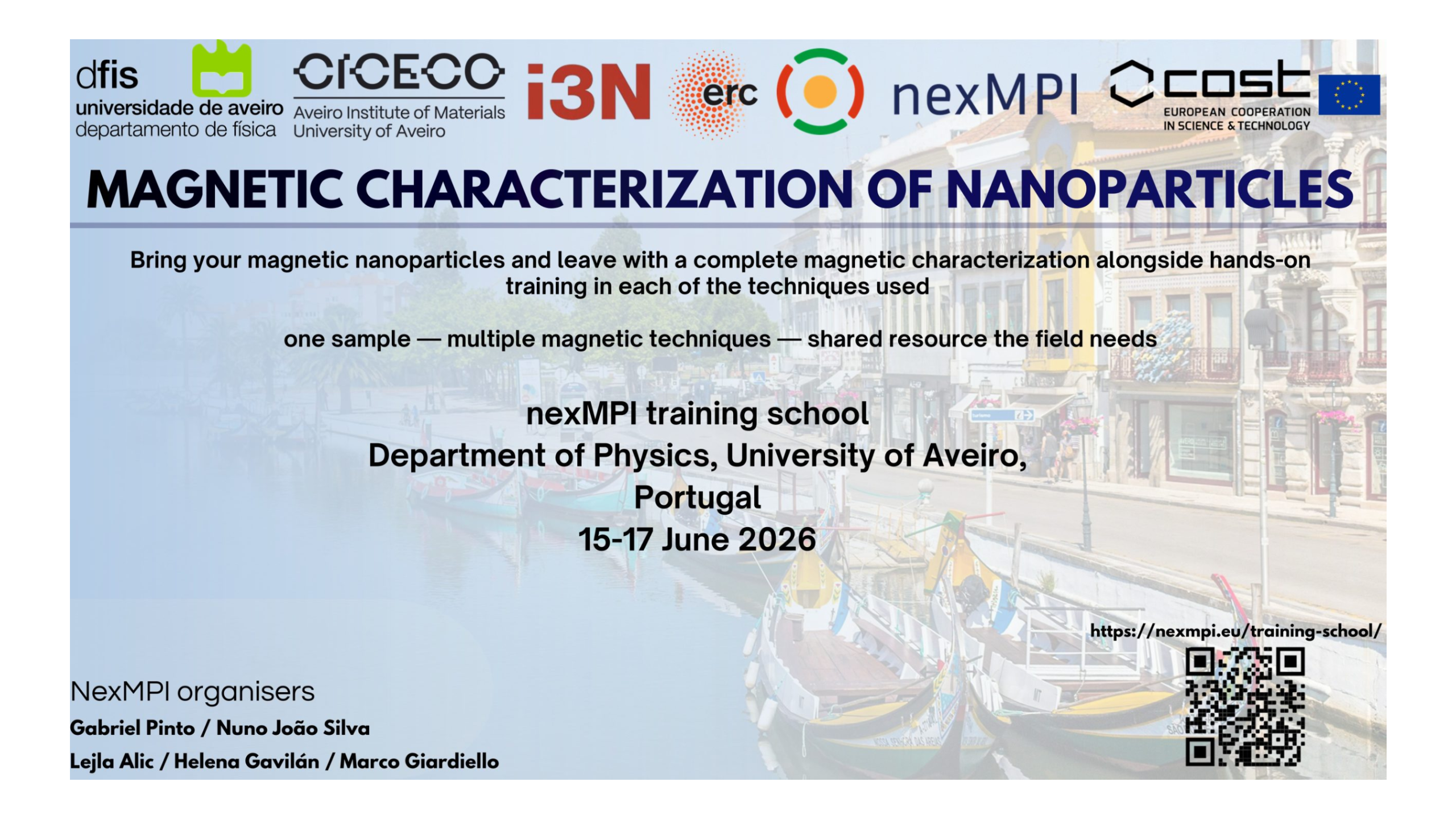 dfis
universidade de aveiro
departamento de física

CICECO
Aveiro Institute of Materials
University of Aveiro

i3N

erc

nexMPI

cost
EUROPEAN COOPERATION IN SCIENCE & TECHNOLOGY

MAGNETIC CHARACTERIZATION OF NANOPARTICLES

Bring your magnetic nanoparticles and leave with a complete magnetic characterization alongside hands-on training in each of the techniques used

one sample — multiple magnetic techniques — shared resource the field needs

nexMPI training school
Department of Physics, University of Aveiro, Portugal
15-17 June 2026

https://nexmpi.eu/training-school/

NexMPI organisers
Gabriel Pinto / Nuno João Silva
Lejla Alic / Helena Gavilán / Marco Giardiello